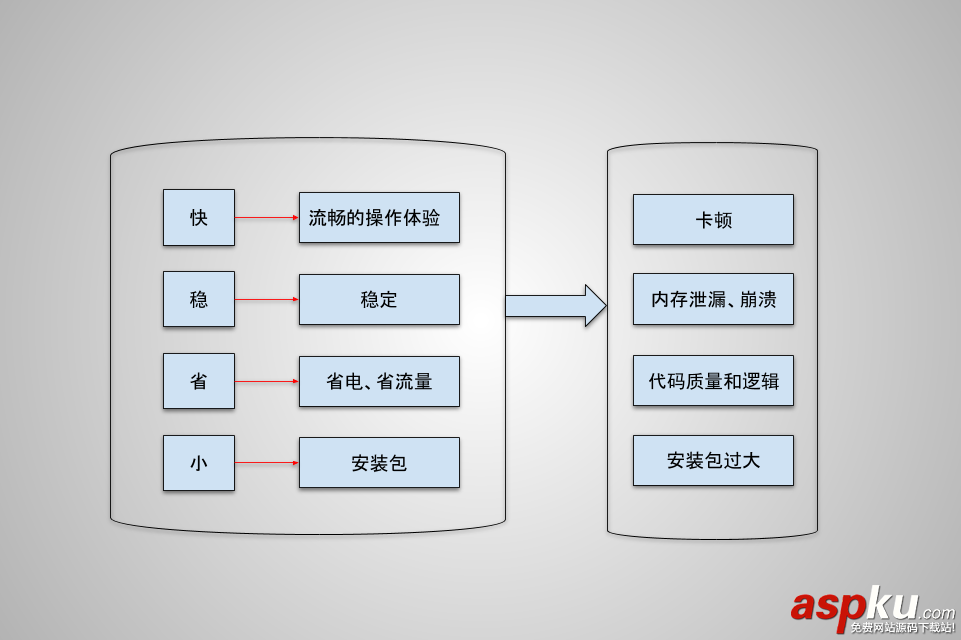 快
流畅的操作体验
稳
稳定
省
省电、省流量
小
安装包

卡顿
内存泄漏、崩溃
代码质量和逻辑
安装包过大

aspku.com
免费网站源码下载站!